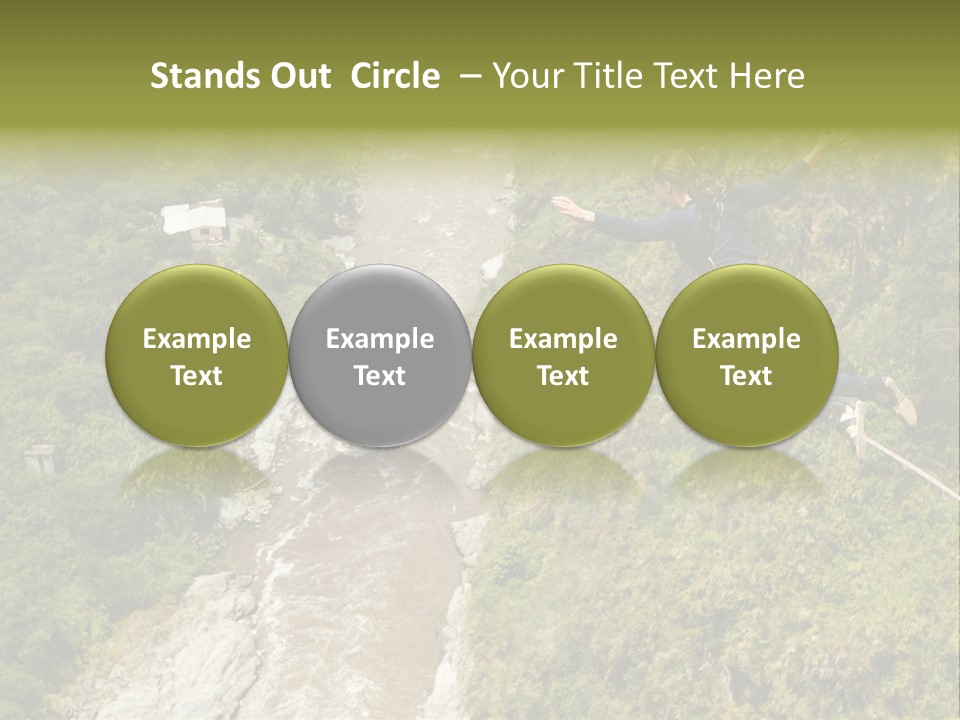 Stands Out Circle – Your Title Text Here

Example Text

Example Text

Example Text

Example Text